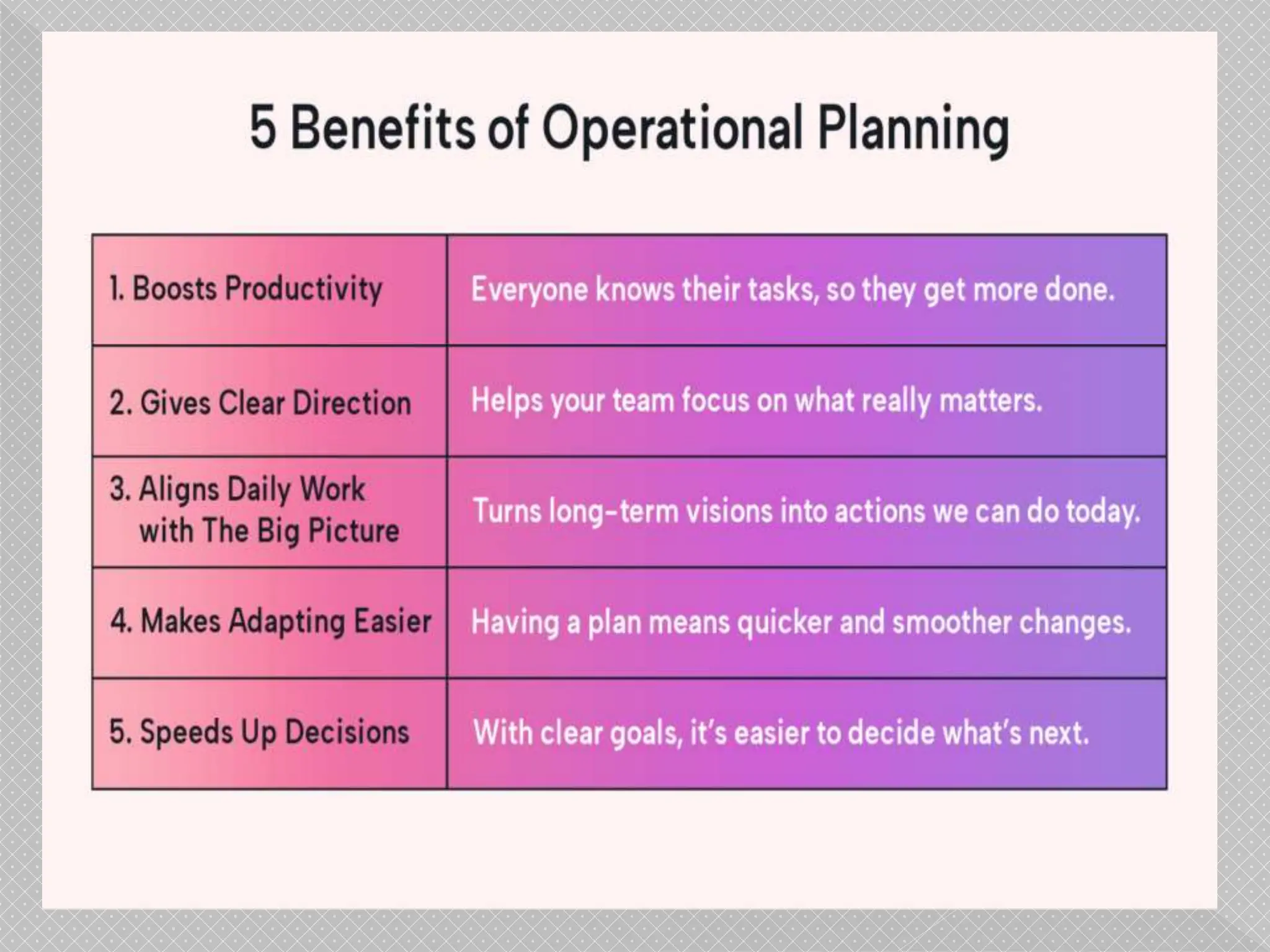 5 Benefits of Operational Planning

| | |
|---|---|
| 1. Boosts Productivity | Everyone knows their tasks, so they get more done. |
| 2. Gives Clear Direction | Helps your team focus on what really matters. |
| 3. Aligns Daily Work with The Big Picture | Turns long-term visions into actions we can do today. |
| 4. Makes Adapting Easier | Having a plan means quicker and smoother changes. |
| 5. Speeds Up Decisions | With clear goals, it's easier to decide what's next. |